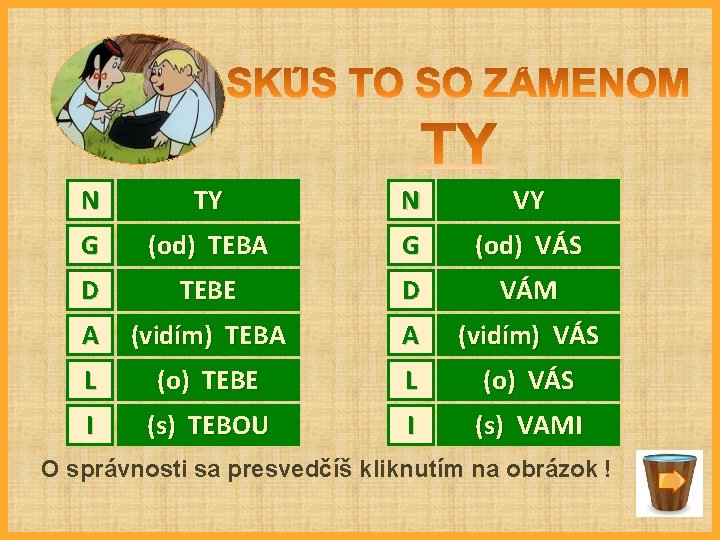 SKÚS TO SO ZÁMENOM
TY

| N | TY |
|---|---|
| G | (od) TEBA |
| D | TEBE |
| A | (vidím) TEBA |
| L | (o) TEBE |
| I | (s) TEBOU |

| N | VY |
|---|---|
| G | (od) VÁS |
| D | VÁM |
| A | (vidím) VÁS |
| L | (o) VÁS |
| I | (s) VAMI |

O správnosti sa presvedčíš kliknutím na obrázok !